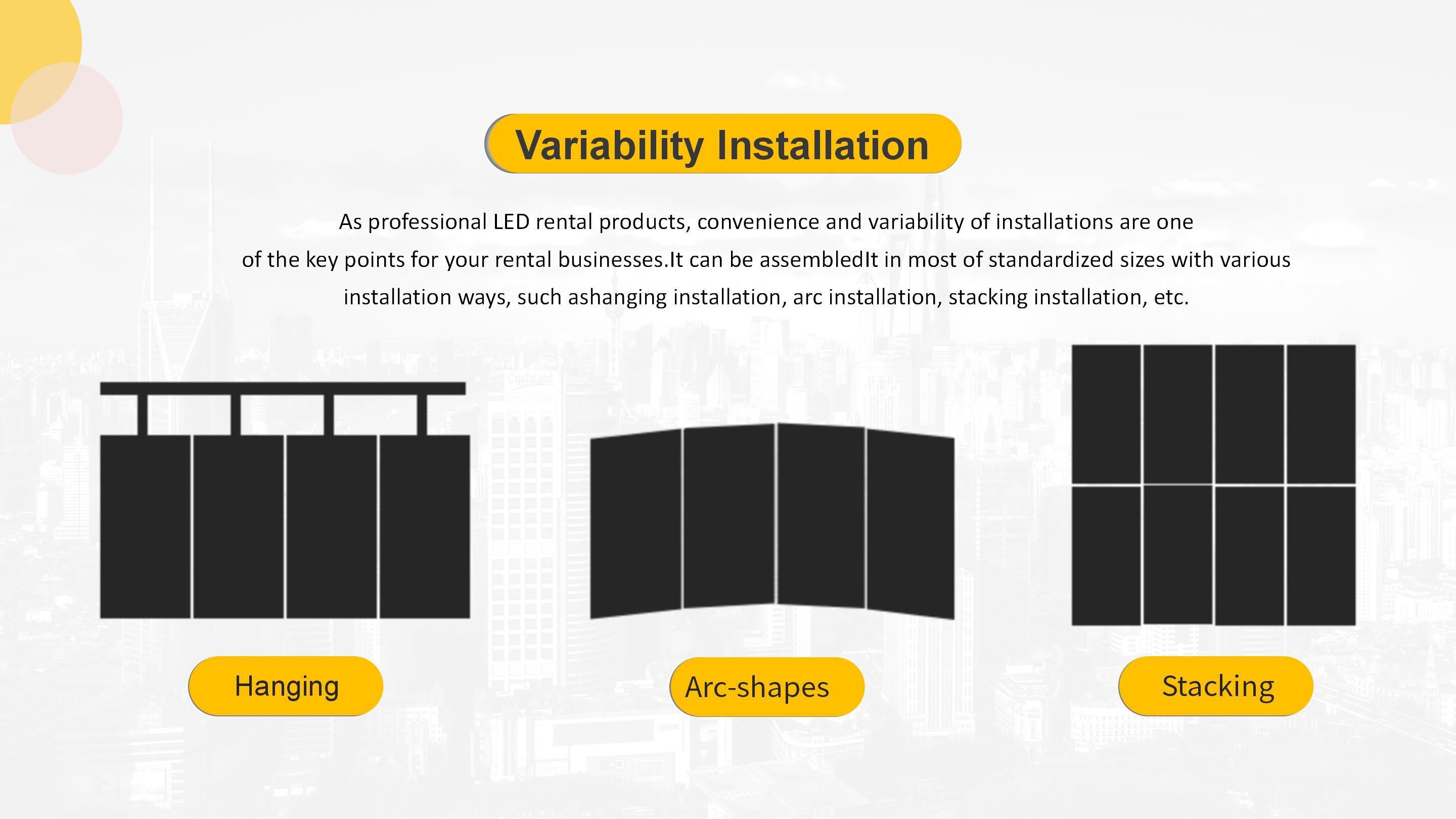 Variability Installation

As professional LED rental products, convenience and variability of installations are one of the key points for your rental businesses.It can be assembledIt in most of standardized sizes with various installation ways, such ashanging installation, arc installation, stacking installation, etc.

Hanging

Arc-shapes

Stacking